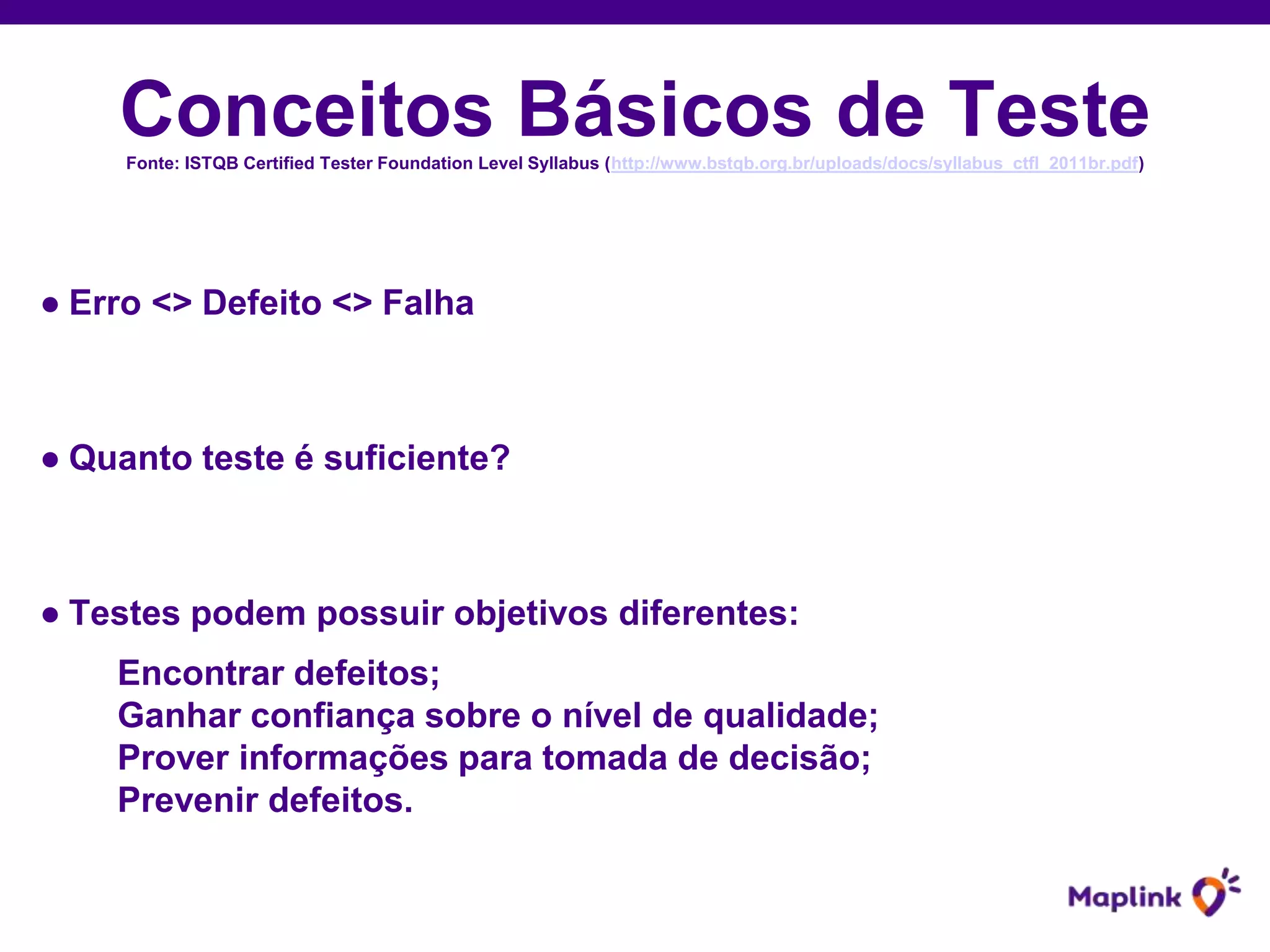 Conceitos Básicos de Teste

Fonte: ISTQB Certified Tester Foundation Level Syllabus (http://www.bstqb.org.br/uploads/docs/syllabus_ctfl_2011br.pdf)

● Erro <> Defeito <> Falha

● Quanto teste é suficiente?

● Testes podem possuir objetivos diferentes:

Encontrar defeitos;
Ganhar confiança sobre o nível de qualidade;
Prover informações para tomada de decisão;
Prevenir defeitos.

Maplink